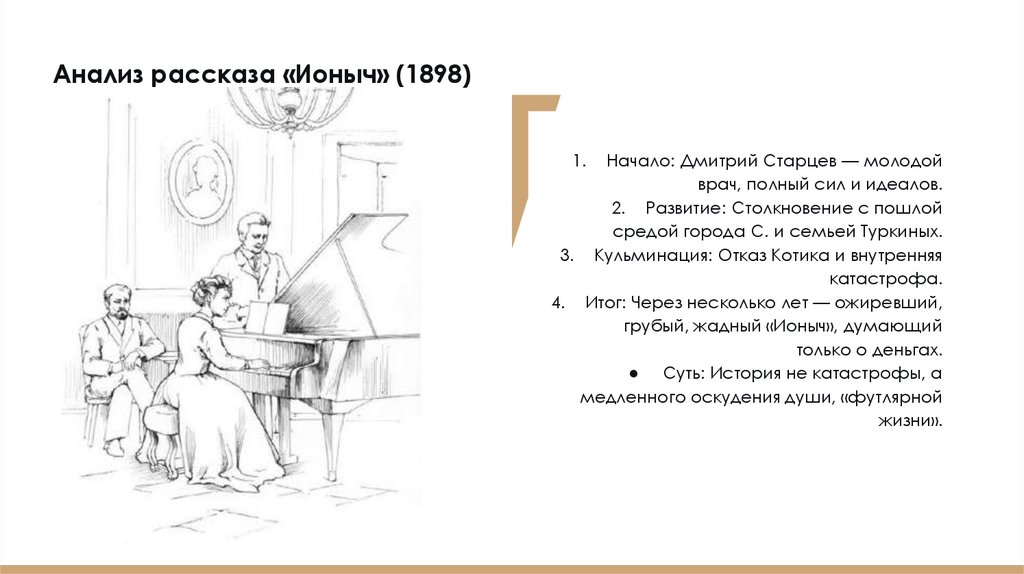 Анализ рассказа «Ионыч» (1898)

1. Начало: Дмитрий Старцев — молодой врач, полный сил и идеалов.
2. Развитие: Столкновение с пошлой средой города С. и семьей Туркиных.
3. Кульминация: Отказ Котика и внутренняя катастрофа.
4. Итог: Через несколько лет — ожиревший, грубый, жадный «Ионыч», думающий только о деньгах.
● Суть: История не катастрофы, а медленного оскудения души, «футлярной жизни».